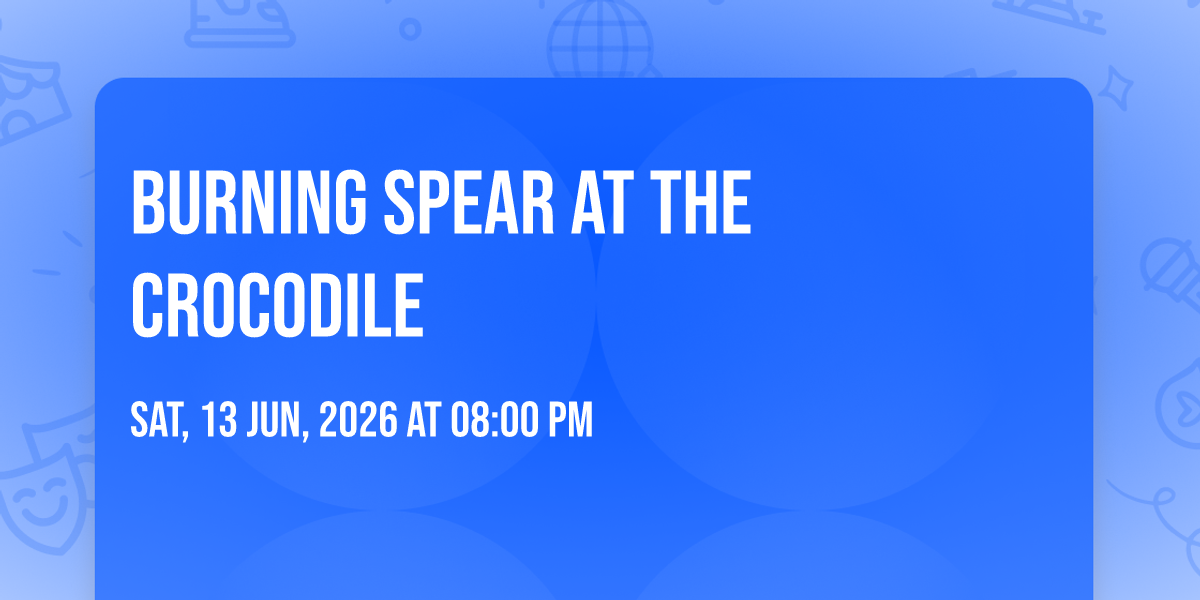 BURNING SPEAR AT THE CROCODILE

SAT, 13 JUN, 2026 AT 08:00 PM